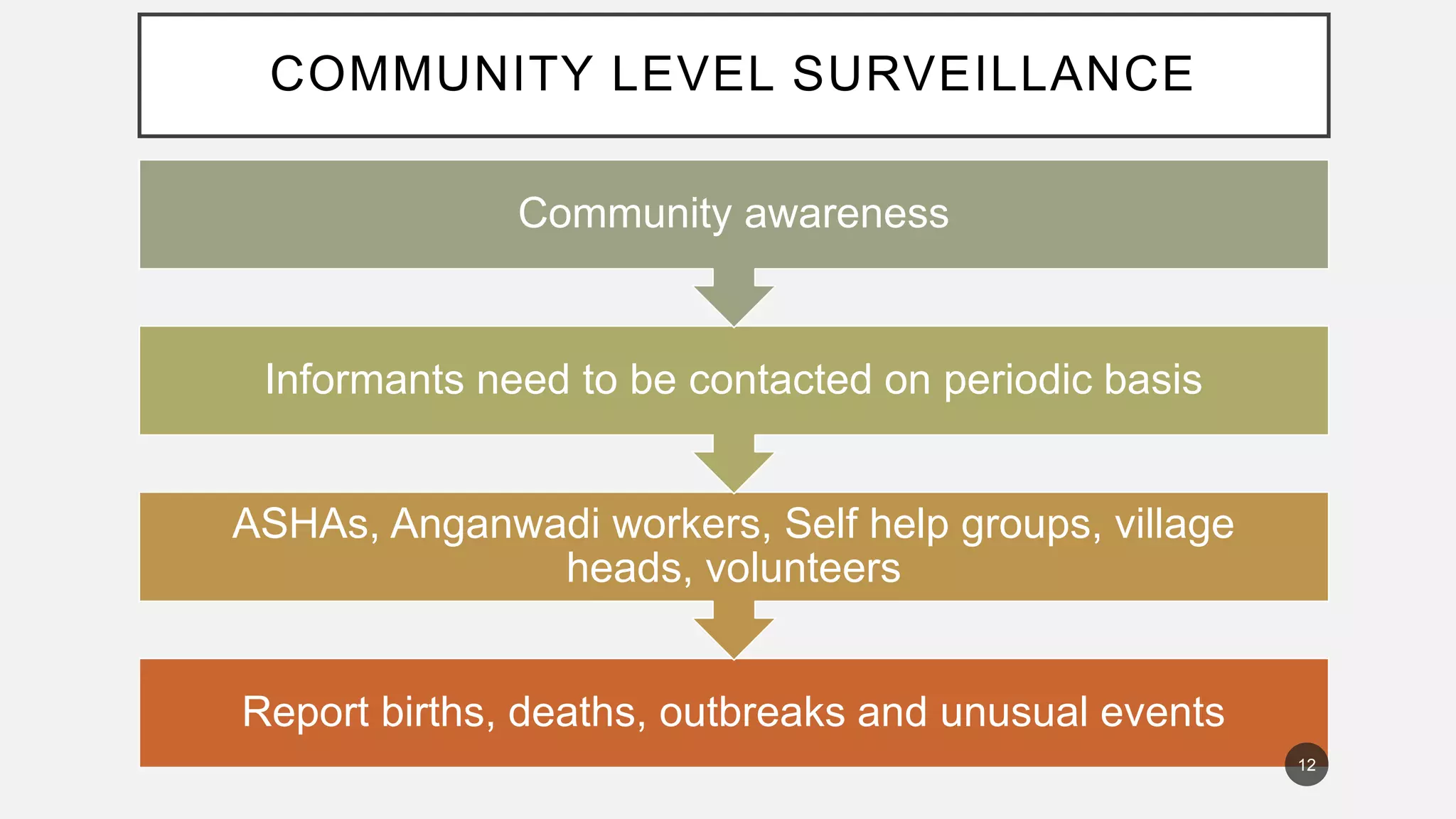 COMMUNITY LEVEL SURVEILLANCE

Community awareness

Informants need to be contacted on periodic basis

ASHAs, Anganwadi workers, Self help groups, village heads, volunteers

Report births, deaths, outbreaks and unusual events

12